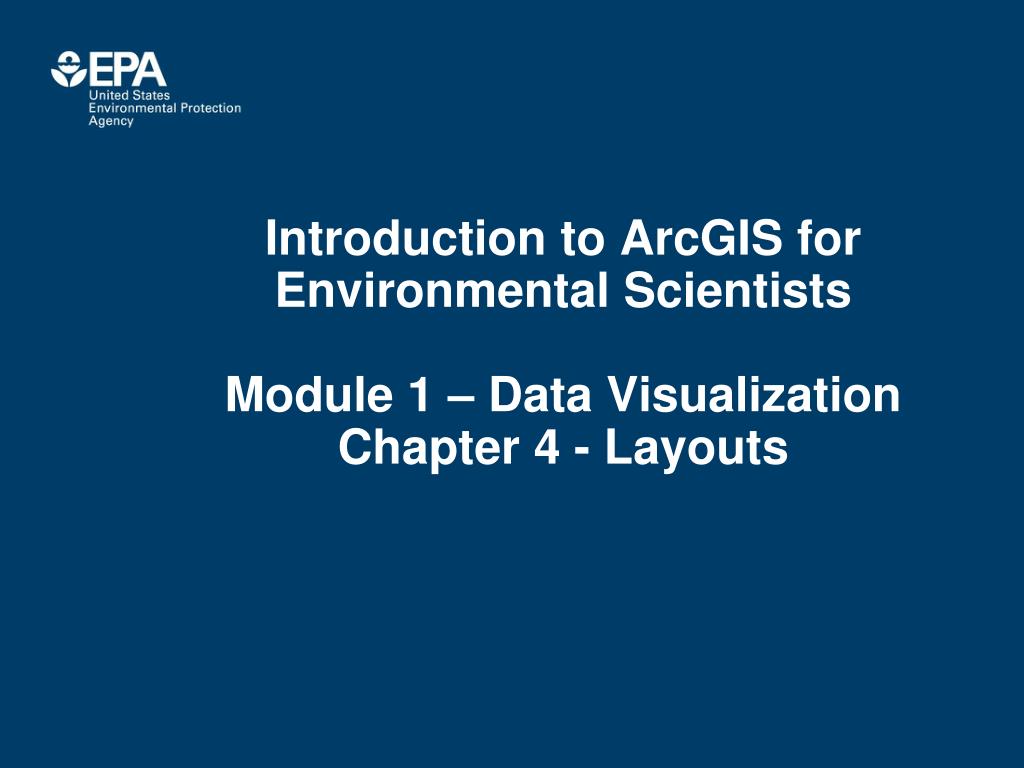 EPA
United States
Environmental Protection
Agency

Introduction to ArcGIS for Environmental Scientists

Module 1 – Data Visualization
Chapter 4 - Layouts